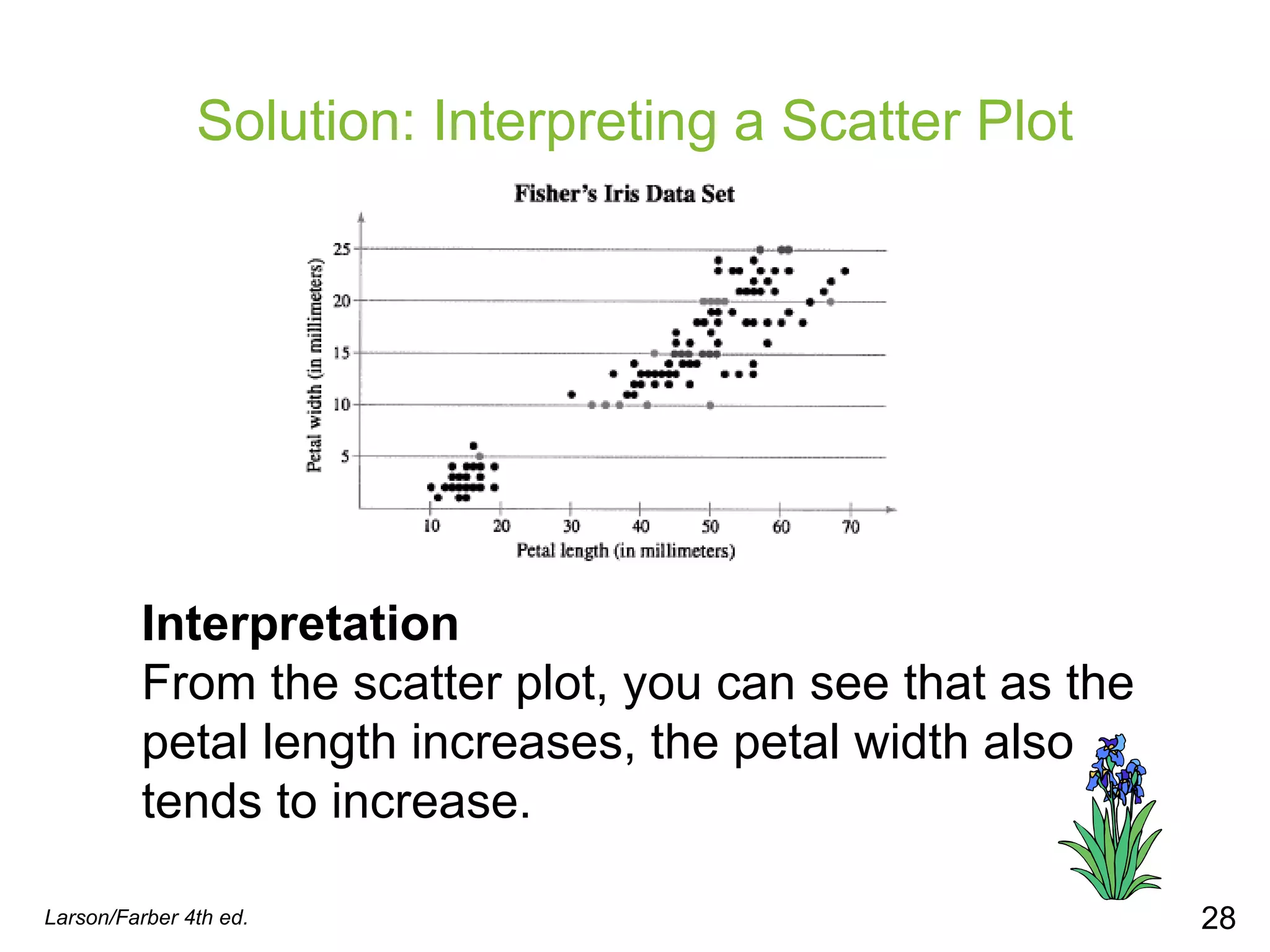 Solution: Interpreting a Scatter Plot

Fisher's Iris Data Set

Petal width (in millimeters)

25
20
15
10
5

10 20 30 40 50 60 70

Petal length (in millimeters)

**Interpretation**
From the scatter plot, you can see that as the petal length increases, the petal width also tends to increase.

Larson/Farber 4th ed.

28